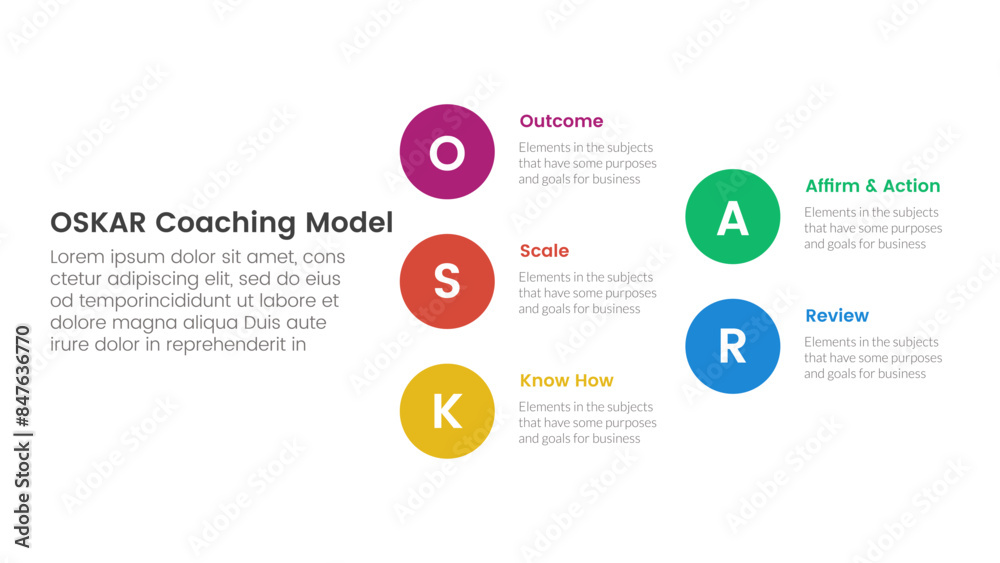 OSKAR Coaching Model

Lorem ipsum dolor sit amet, cons ctetur adipiscing elit, sed do eius od temporincididunt ut labore et dolore magna aliqua Duis aute irure dolor in reprehenderit in

O

Outcome

Elements in the subjects that have some purposes and goals for business

S

Scale

Elements in the subjects that have some purposes and goals for business

K

Know How

Elements in the subjects that have some purposes and goals for business

A

Affirm & Action

Elements in the subjects that have some purposes and goals for business

R

Review

Elements in the subjects that have some purposes and goals for business

Adobe Stock | #847636770